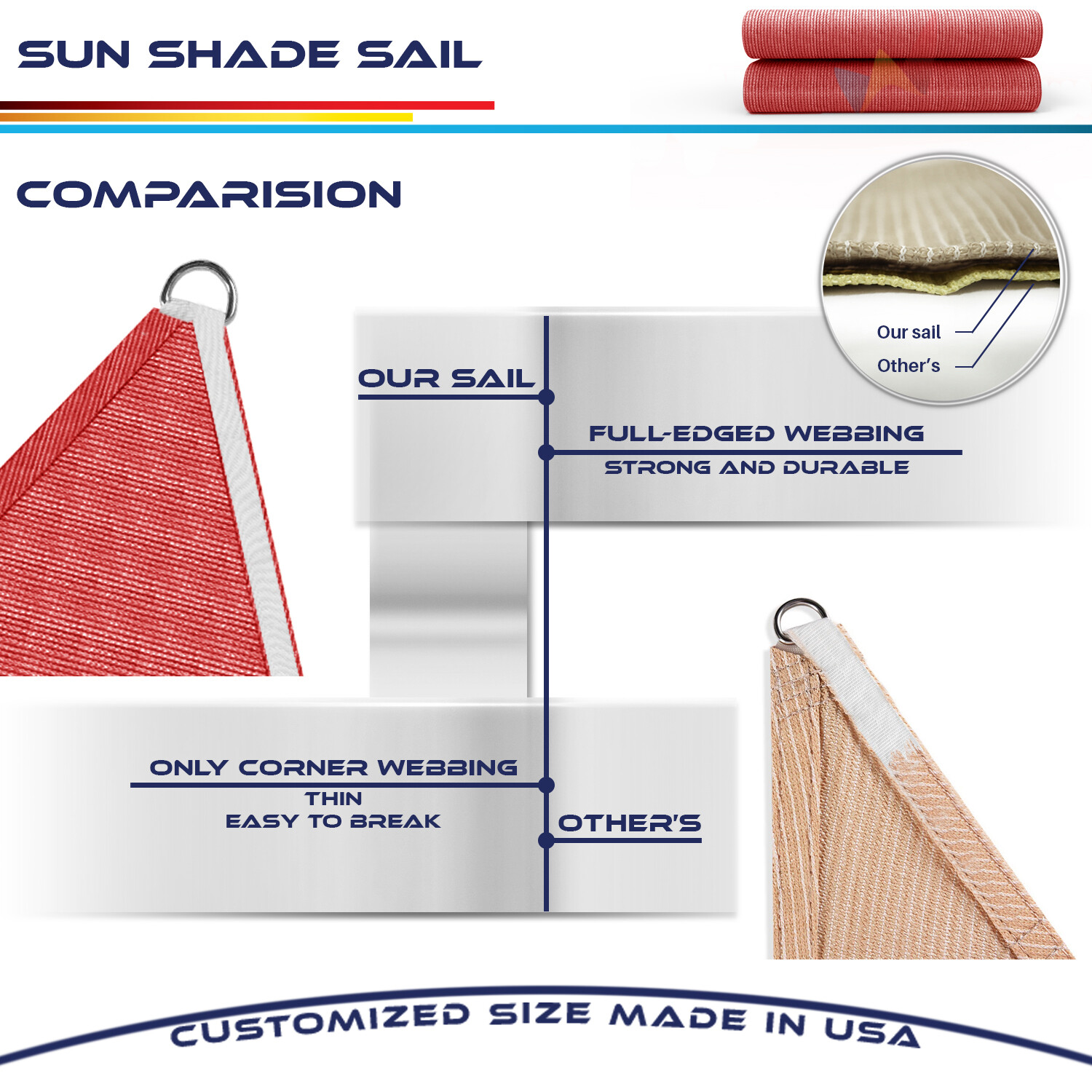 SUN SHADE SAIL

COMPARISION

Our sail

Other's

OUR SAIL

FULL-EDGED WEBBING
STRONG AND DURABLE

ONLY CORNER WEBBING
THIN
EASY TO BREAK

OTHER'S

CUSTOMIZED SIZE MADE IN USA